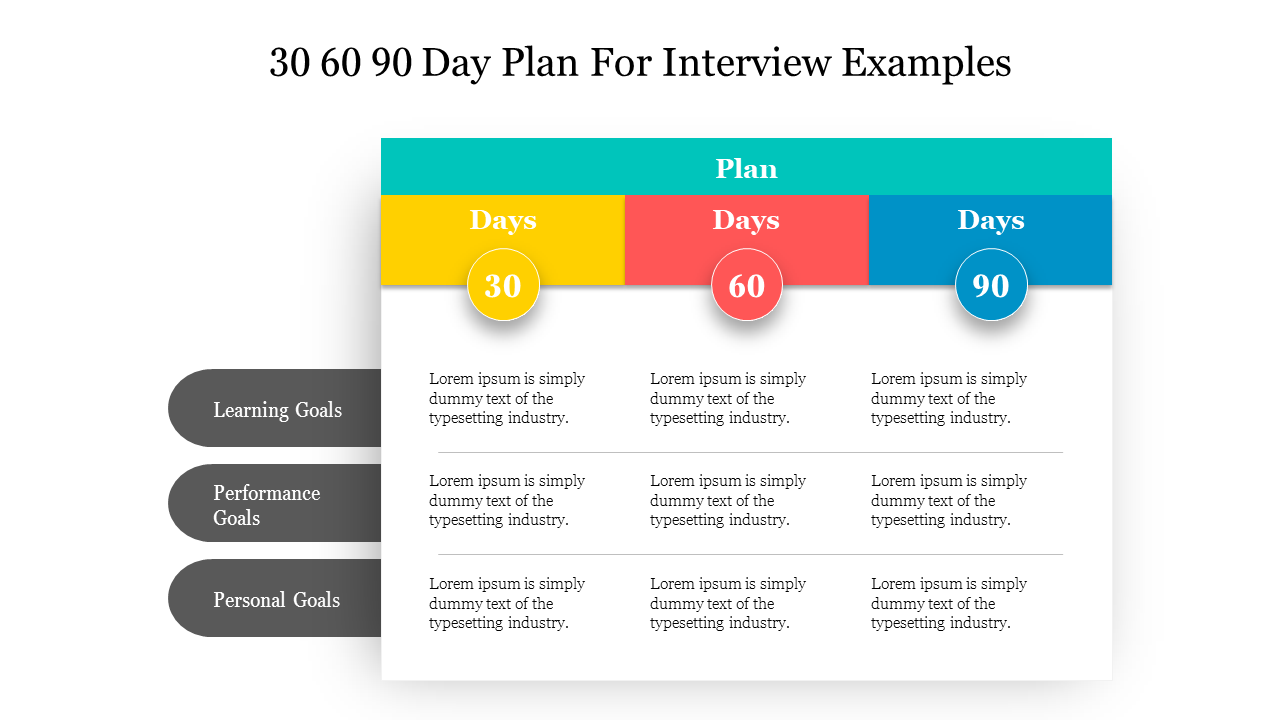 30 60 90 Day Plan For Interview Examples

Plan

| | Days 30 | Days 60 | Days 90 |
|---|---|---|---|
| Learning Goals | Lorem ipsum is simply dummy text of the typesetting industry. | Lorem ipsum is simply dummy text of the typesetting industry. | Lorem ipsum is simply dummy text of the typesetting industry. |
| Performance Goals | Lorem ipsum is simply dummy text of the typesetting industry. | Lorem ipsum is simply dummy text of the typesetting industry. | Lorem ipsum is simply dummy text of the typesetting industry. |
| Personal Goals | Lorem ipsum is simply dummy text of the typesetting industry. | Lorem ipsum is simply dummy text of the typesetting industry. | Lorem ipsum is simply dummy text of the typesetting industry. |